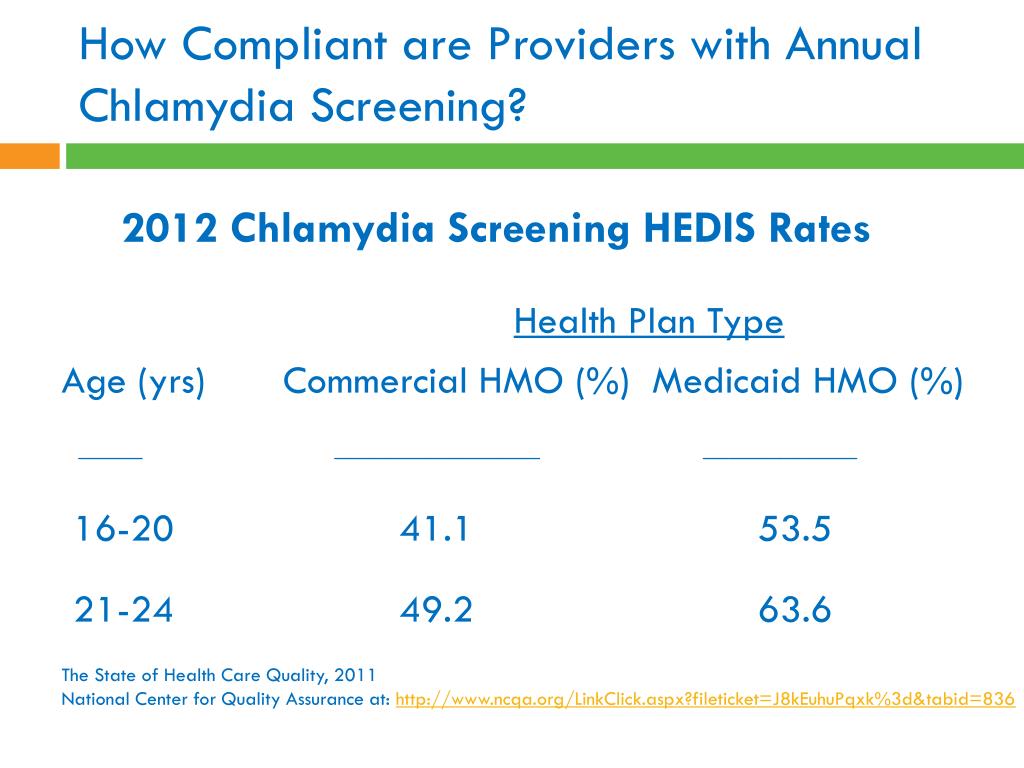 How Compliant are Providers with Annual Chlamydia Screening?

2012 Chlamydia Screening HEDIS Rates

Health Plan Type

| Age (yrs) | Commercial HMO (%) | Medicaid HMO (%) |
|---|---|---|
| 16-20 | 41.1 | 53.5 |
| 21-24 | 49.2 | 63.6 |

The State of Health Care Quality, 2011
National Center for Quality Assurance at: http://www.ncqa.org/LinkClick.aspx?fileticket=J8kEuhuPqxk%3d&tabid=836